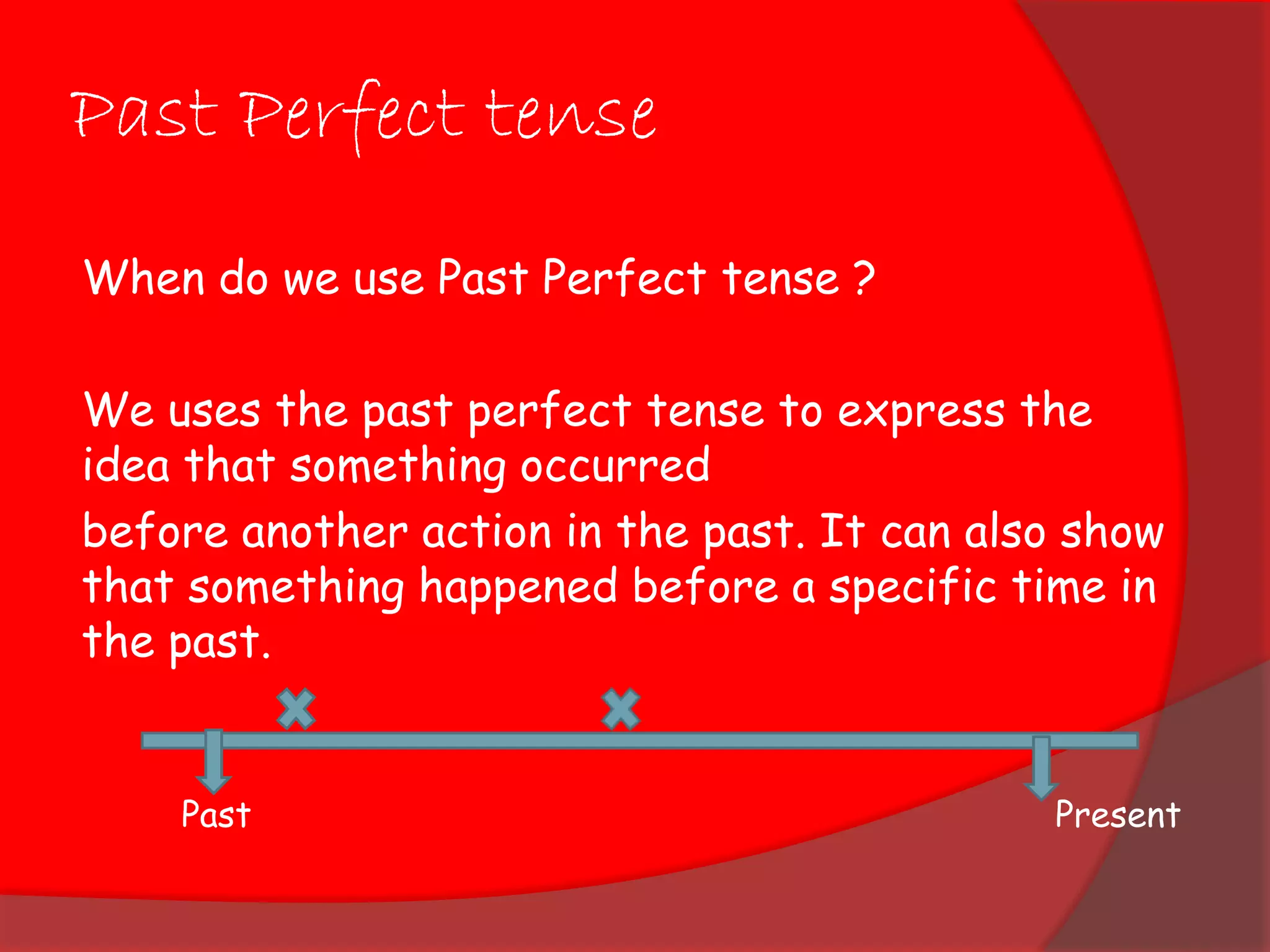 Past Perfect tense

When do we use Past Perfect tense ?

We uses the past perfect tense to express the idea that something occurred

before another action in the past. It can also show that something happened before a specific time in the past.

Past

Present